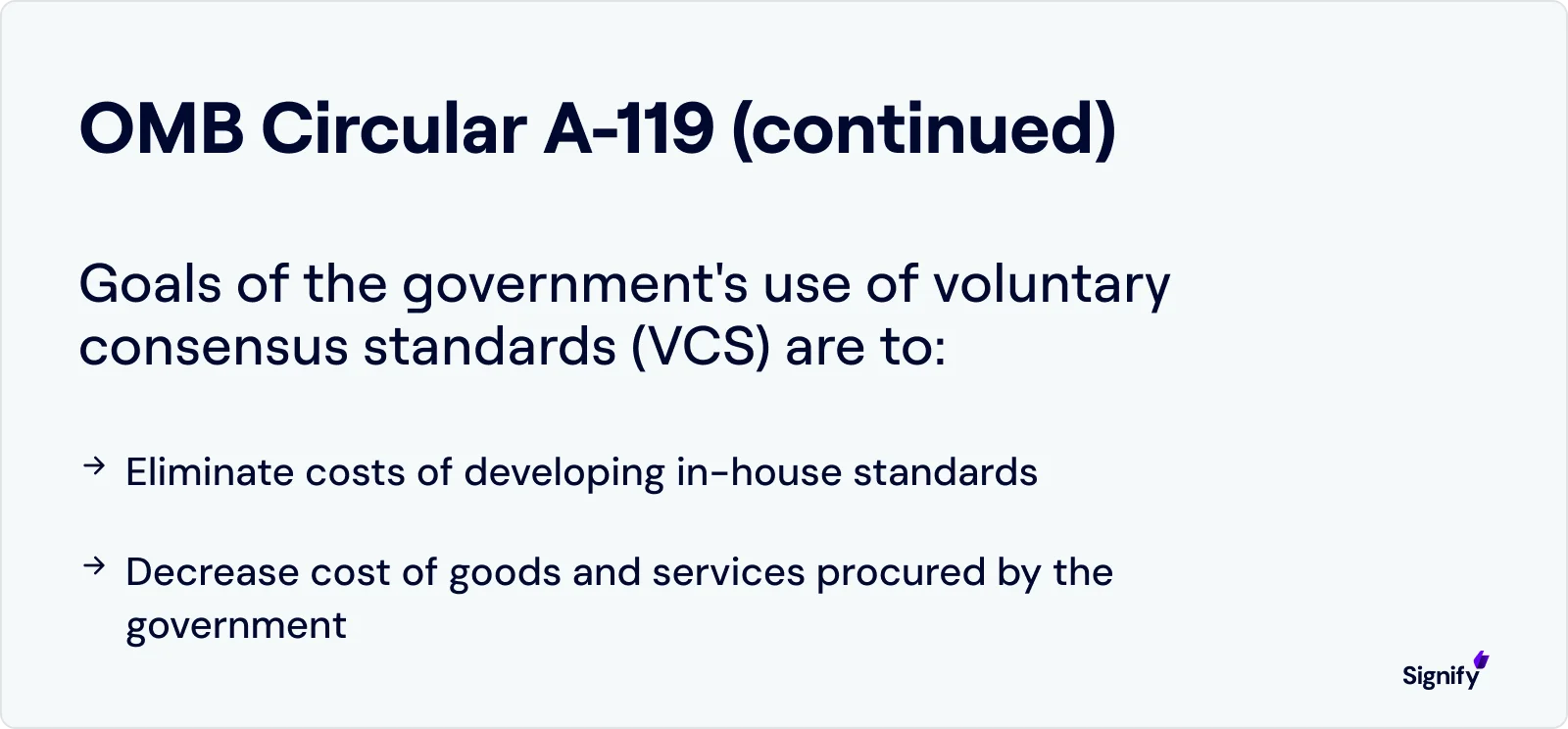 OMB Circular A-119 (continued)

Goals of the government's use of voluntary consensus standards (VCS) are to:

→ Eliminate costs of developing in-house standards

→ Decrease cost of goods and services procured by the government

Signify